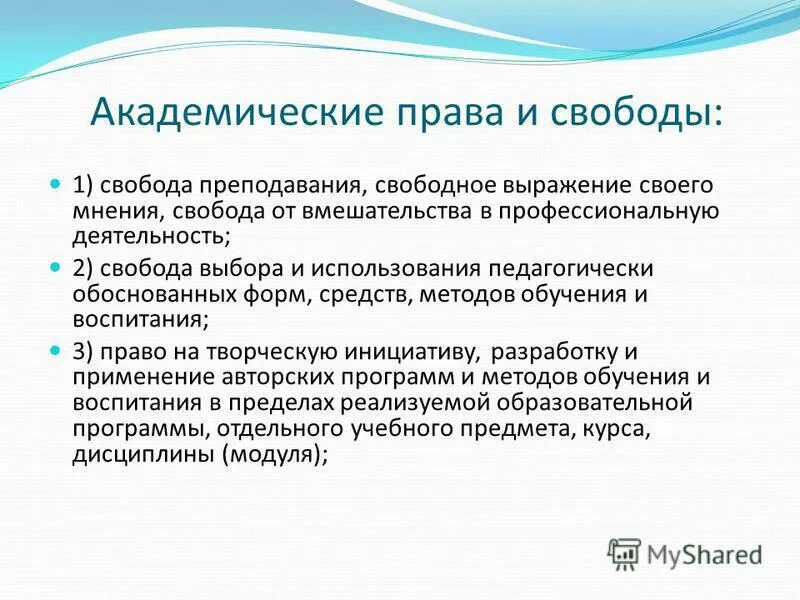 Академические права и свободы:

1) свобода преподавания, свободное выражение своего мнения, свобода от вмешательства в профессиональную деятельность;

2) свобода выбора и использования педагогически обоснованных форм, средств, методов обучения и воспитания;

3) право на творческую инициативу, разработку и применение авторских программ и методов обучения и воспитания в пределах реализуемой образовательной программы, отдельного учебного предмета, курса, дисциплины (модуля);

MyShared